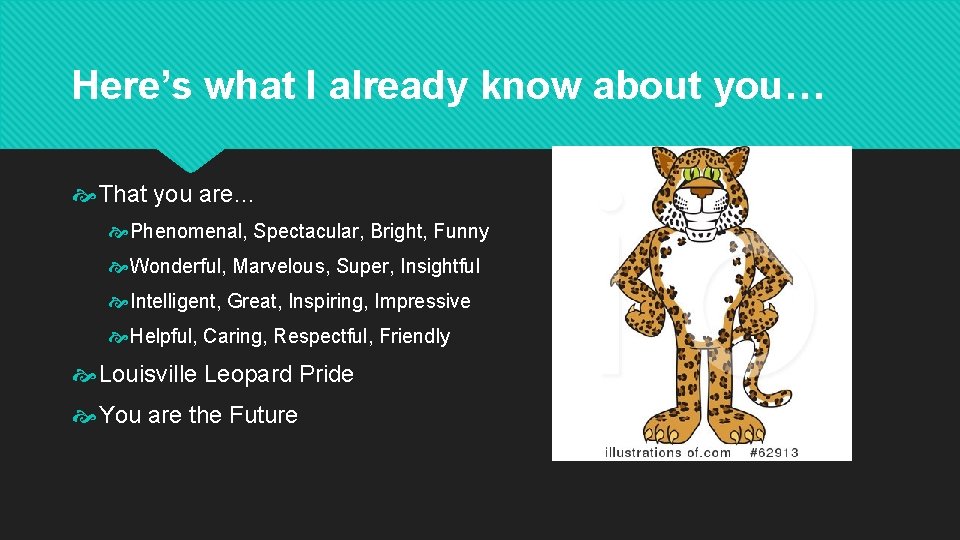 Here’s what I already know about you…

That you are…

Phenomenal, Spectacular, Bright, Funny

Wonderful, Marvelous, Super, Insightful

Intelligent, Great, Inspiring, Impressive

Helpful, Caring, Respectful, Friendly

Louisville Leopard Pride

You are the Future

illustrations of.com #62913